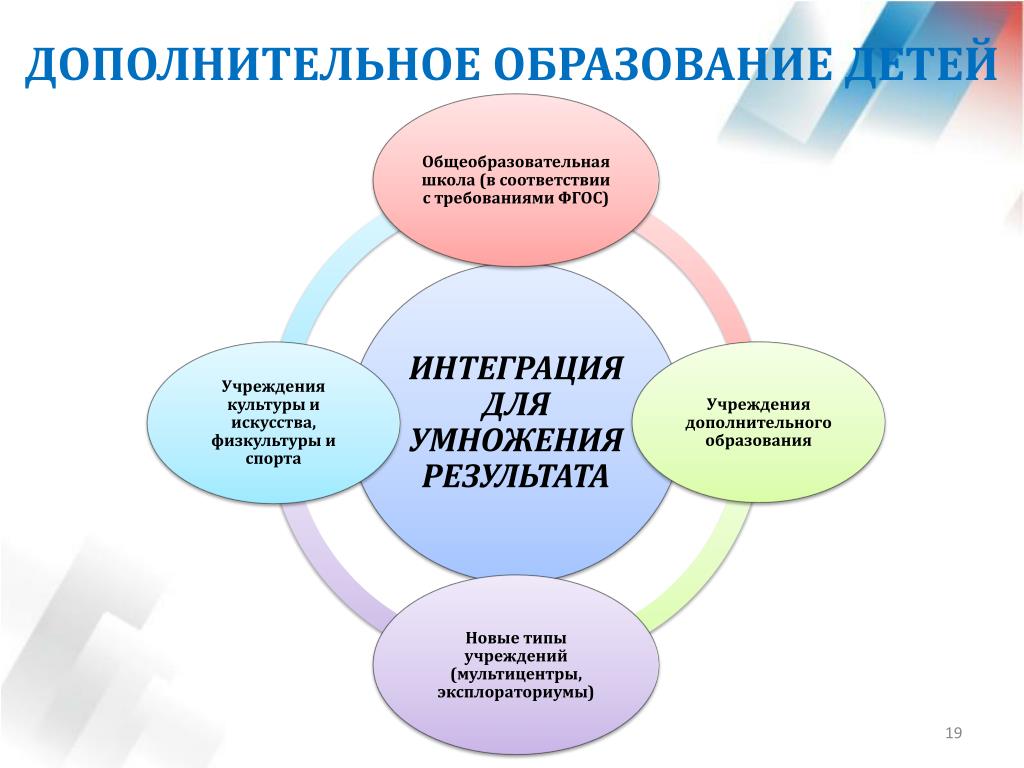 ДОПОЛНИТЕЛЬНОЕ ОБРАЗОВАНИЕ ДЕТЕЙ

Общеобразовательная школа (в соответствии с требованиями ФГОС)

Учреждения культуры и искусства, физкультуры и спорта

ИНТЕГРАЦИЯ ДЛЯ УМНОЖЕНИЯ РЕЗУЛЬТАТА

Учреждения дополнительного образования

Новые типы учреждений (мультицентры, эксплораториумы)

19